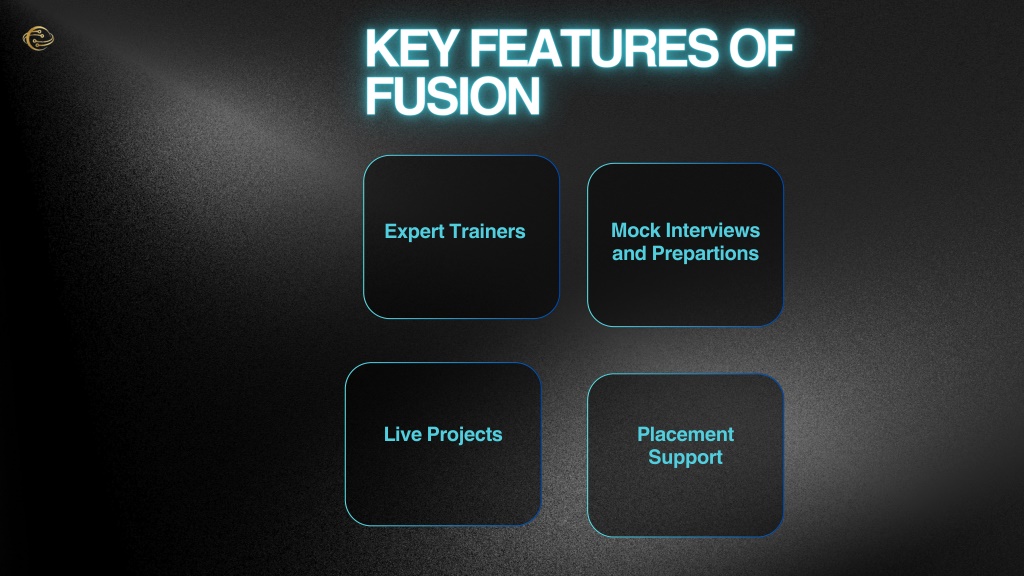 KEY FEATURES OF FUSION

Expert Trainers

Mock Interviews and Prepartions

Live Projects

Placement Support